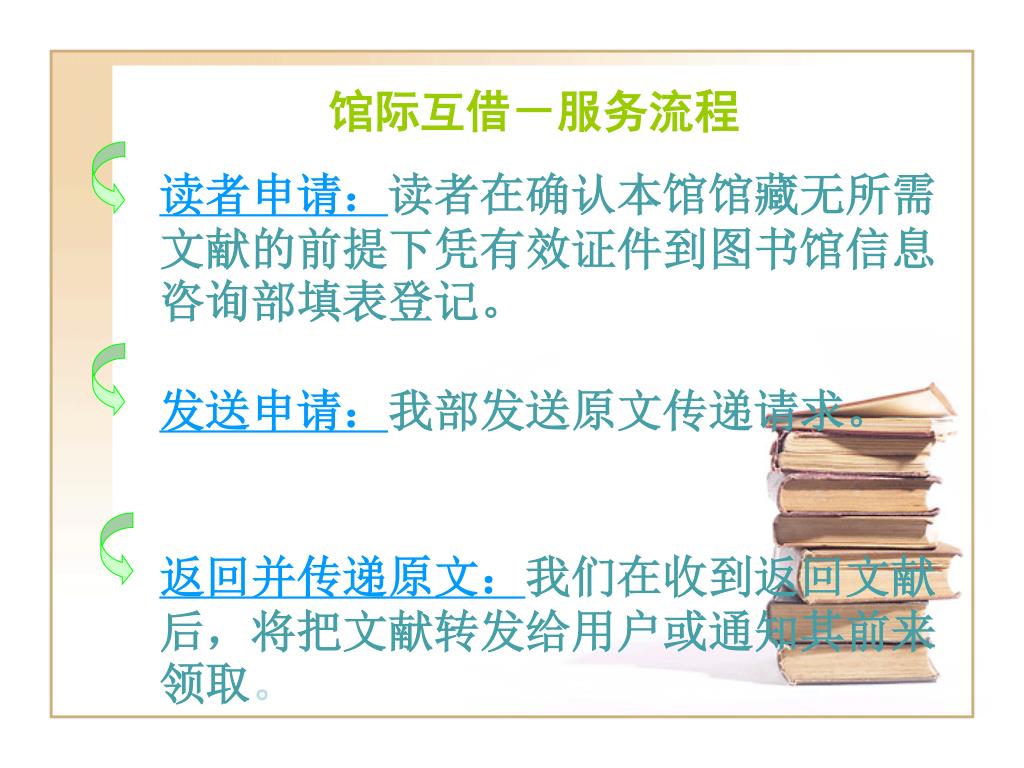 馆际互借－服务流程

读者申请：读者在确认本馆馆藏无所需文献的前提下凭有效证件到图书馆信息咨询部填表登记。

发送申请：我部发送原文传递请求。

返回并传递原文：我们在收到返回文献后，将把文献转发给用户或通知其前来领取。